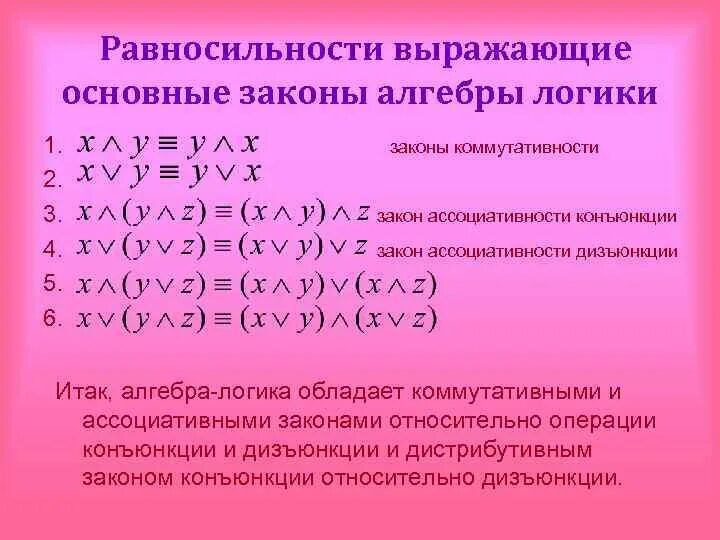 Равносильности выражающие основные законы алгебры логики

1. $x \wedge y \equiv y \wedge x$ законы коммутативности

2. $x \vee y \equiv y \vee x$

3. $x \wedge (y \wedge z) \equiv (x \wedge y) \wedge z$ закон ассоциативности конъюнкции

4. $x \vee (y \vee z) \equiv (x \vee y) \vee z$ закон ассоциативности дизъюнкции

5. $x \wedge (y \vee z) \equiv (x \wedge y) \vee (x \wedge z)$

6. $x \vee (y \wedge z) \equiv (x \vee y) \wedge (x \vee z)$

Итак, алгебра-логика обладает коммутативными и ассоциативными законами относительно операции конъюнкции и дизъюнкции и дистрибутивным законом конъюнкции относительно дизъюнкции.